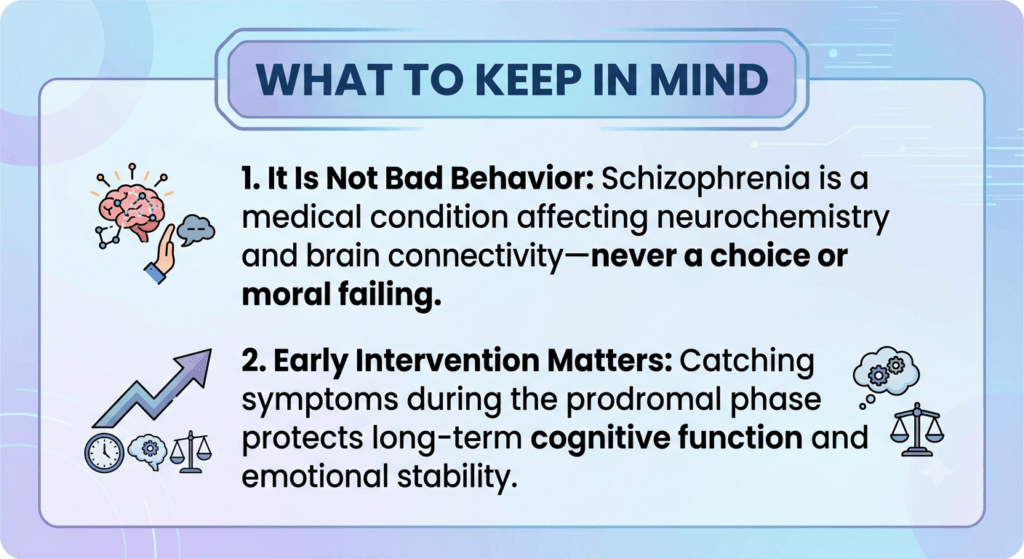 WHAT TO KEEP IN MIND

1. It Is Not Bad Behavior: Schizophrenia is a medical condition affecting neurochemistry and brain connectivity—never a choice or moral failing.

2. Early Intervention Matters: Catching symptoms during the prodromal phase protects long-term cognitive function and emotional stability.